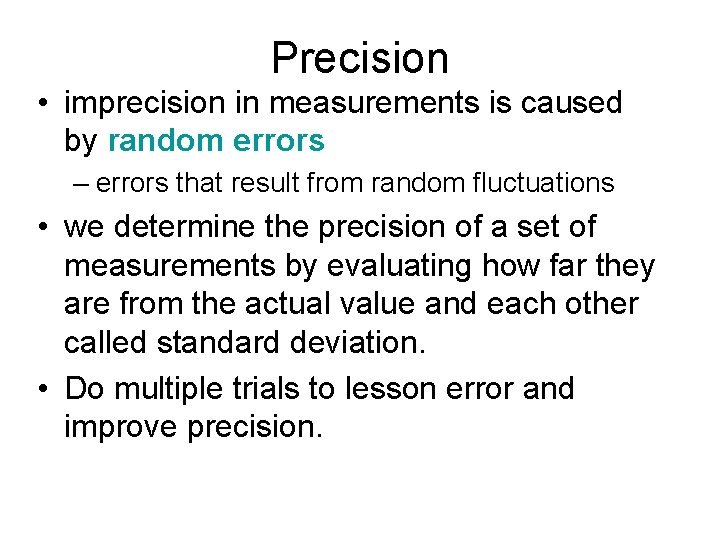 Precision

• imprecision in measurements is caused by random errors

– errors that result from random fluctuations

• we determine the precision of a set of measurements by evaluating how far they are from the actual value and each other called standard deviation.

• Do multiple trials to lesson error and improve precision.